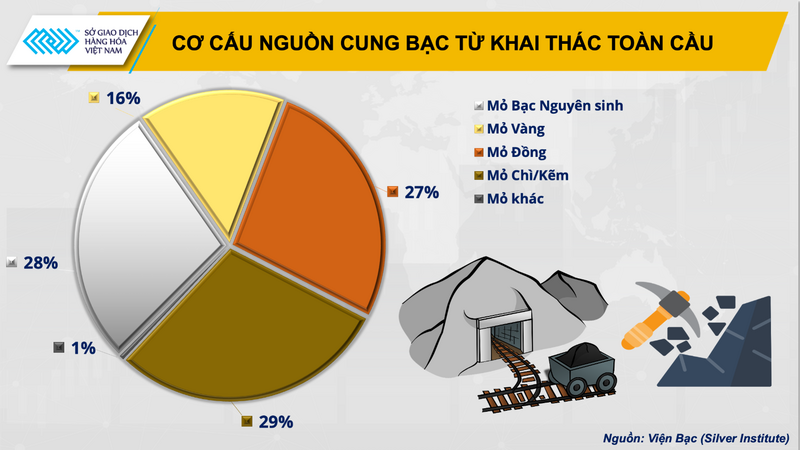 SỞ GIAO DỊCH HÀNG HÓA VIỆT NAM

CƠ CẤU NGUỒN CUNG BẠC TỪ KHAI THÁC TOÀN CẦU

16%

27%

28%

1%

29%

Mỏ Bạc Nguyên sinh
Mỏ Vàng
Mỏ Đồng
Mỏ Chì/Kẽm
Mỏ khác

Nguồn: Viện Bạc (Silver Institute)